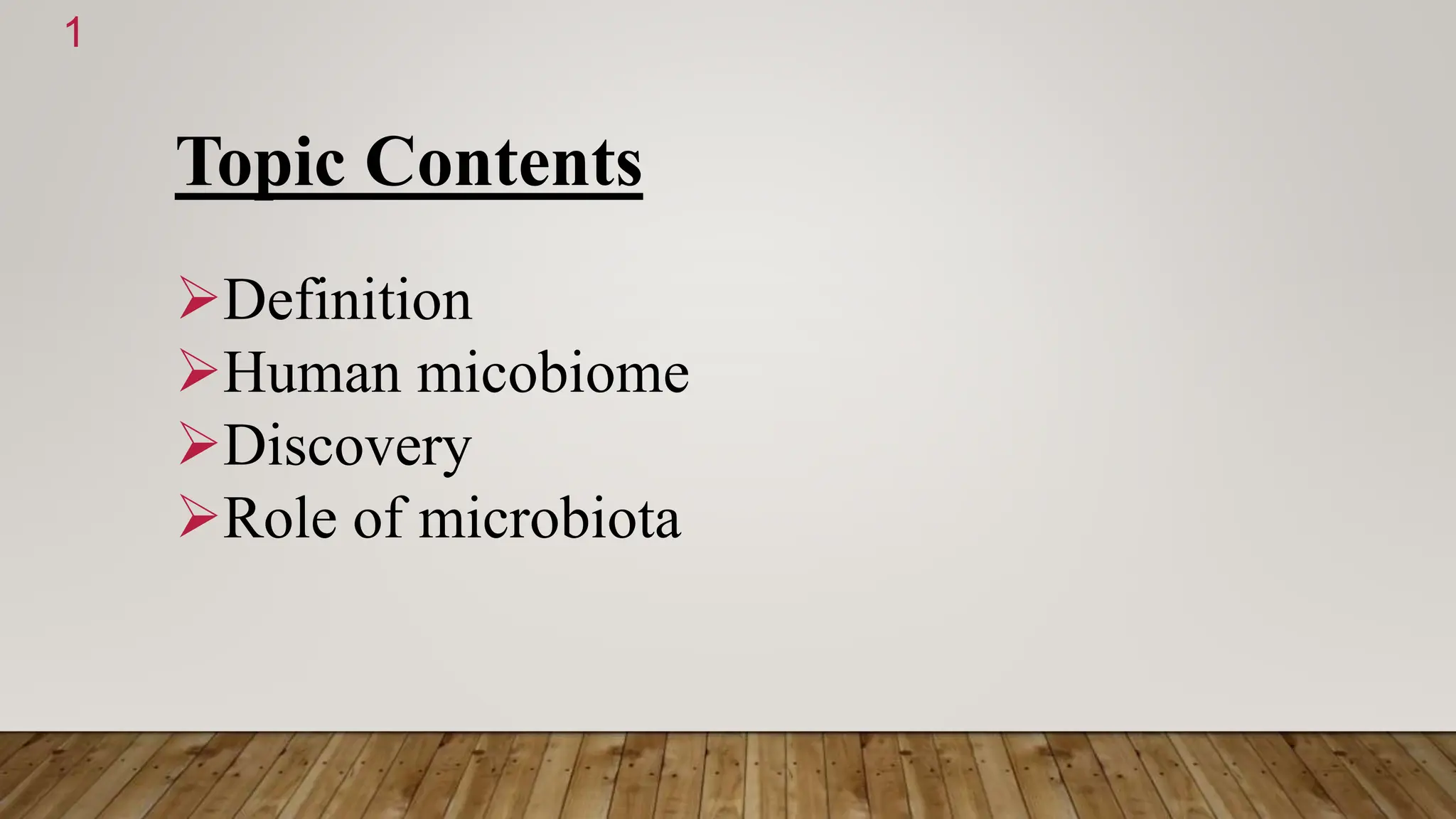 1

Topic Contents

➢Definition
➢Human micobiome
➢Discovery
➢Role of microbiota